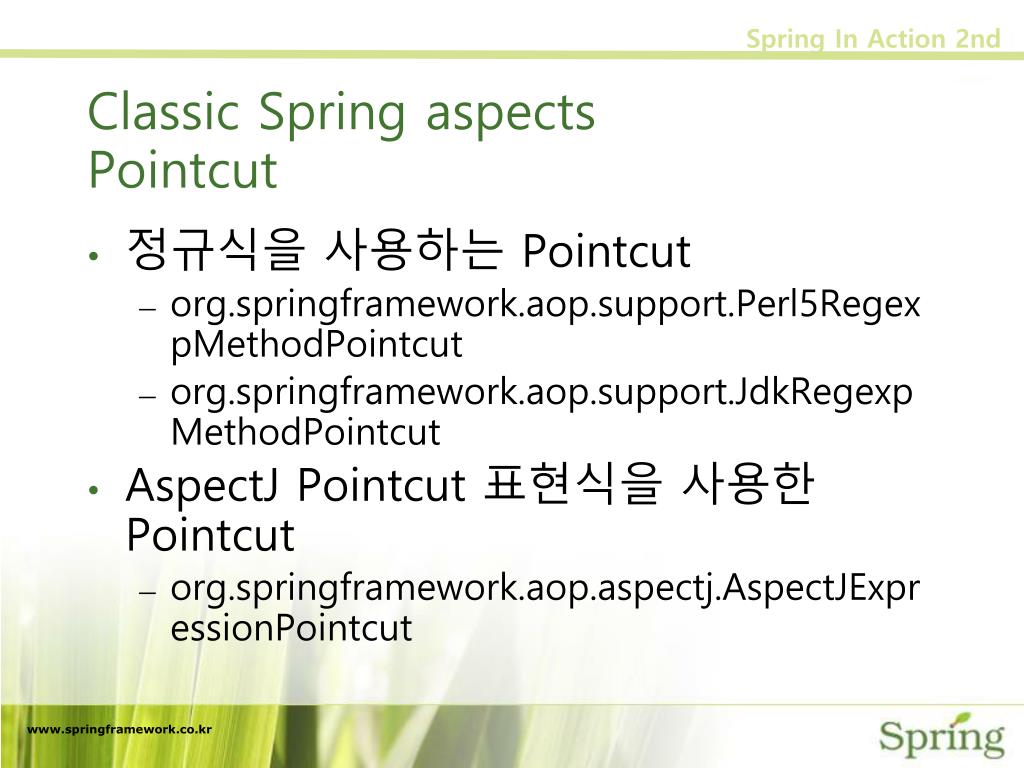 Spring In Action 2nd

Classic Spring aspects
Pointcut

• 정규식을 사용하는 Pointcut
  – org.springframework.aop.support.Perl5RegexpMethodPointcut
  – org.springframework.aop.support.JdkRegexpMethodPointcut
• AspectJ Pointcut 표현식을 사용한 Pointcut
  – org.springframework.aop.aspectj.AspectJExpressionPointcut

www.springframework.co.kr

Spring